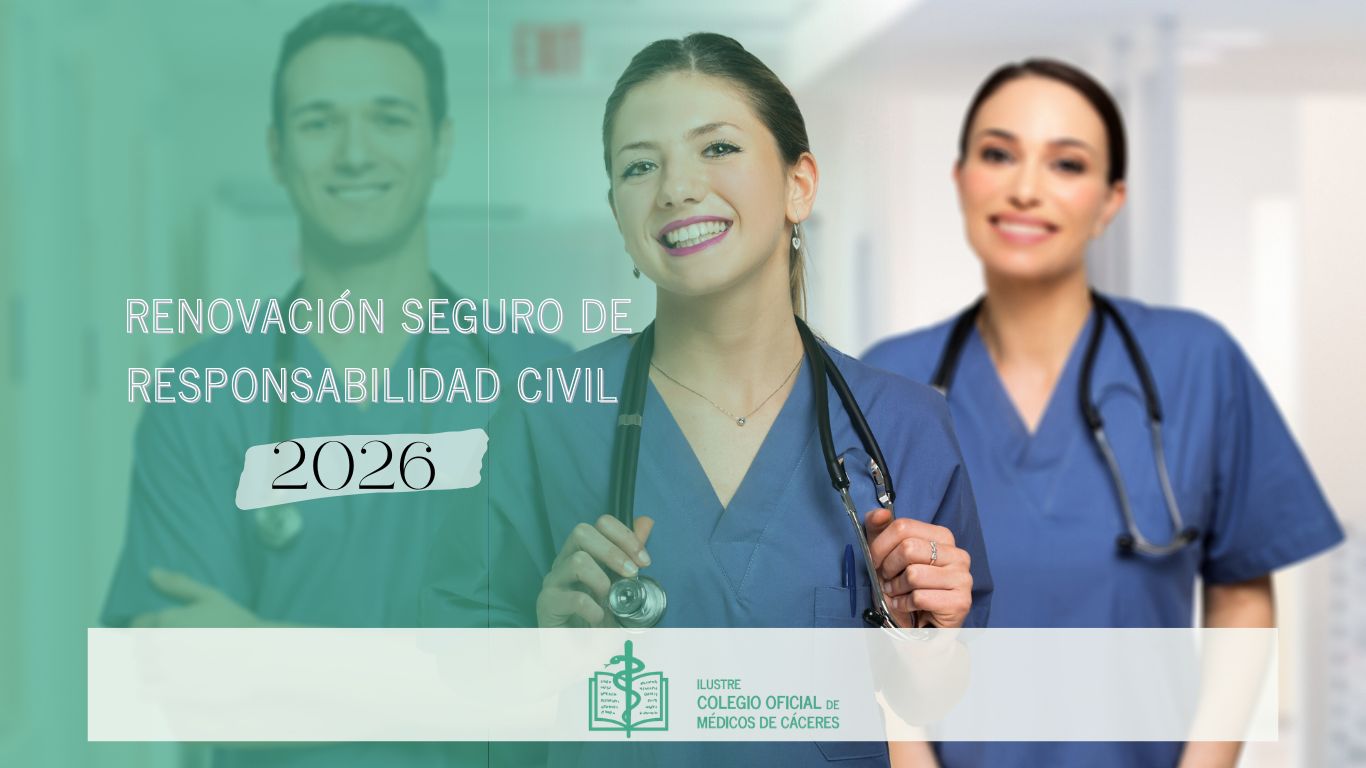 RENOVACIÓN SEGURO DE RESPONSABILIDAD CIVIL

2026

ILUSTRE
COLEGIO OFICIAL DE
MÉDICOS DE CÁCERES